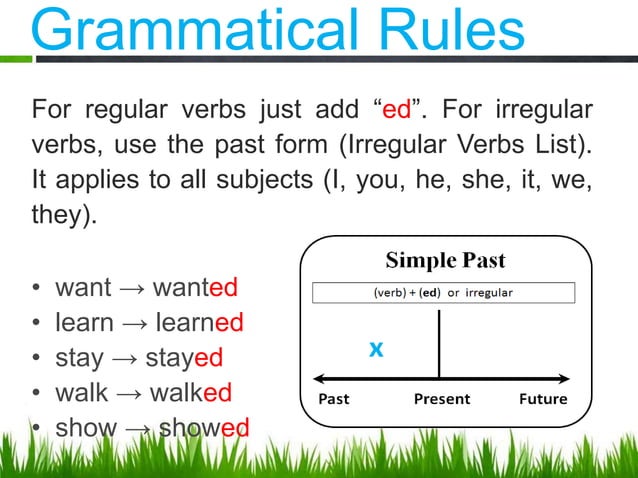 Grammatical Rules

For regular verbs just add “ed”. For irregular verbs, use the past form (Irregular Verbs List). It applies to all subjects (I, you, he, she, it, we, they).

• want → wanted
• learn → learned
• stay → stayed
• walk → walked
• show → showed

Simple Past

(verb) + (ed) or irregular

x

Past Present Future